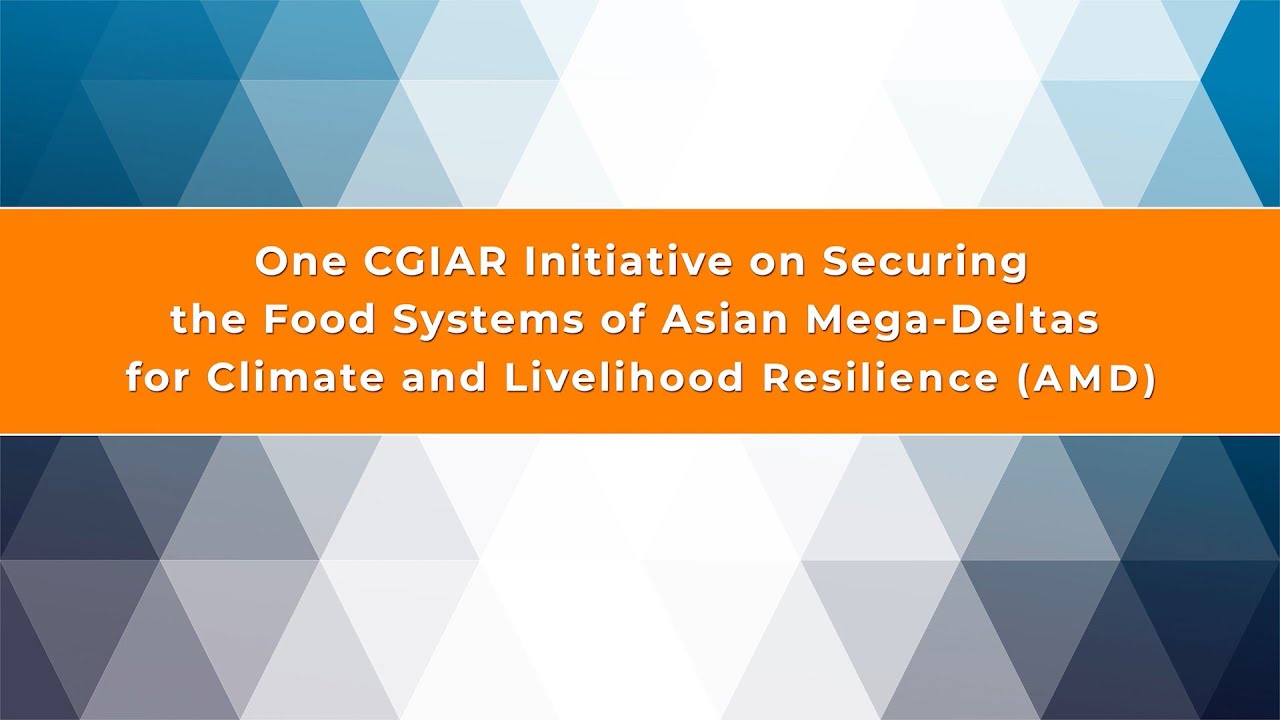 One CGIAR Initiative on Securing the Food Systems of Asian Mega-Deltas for Climate and Livelihood Resilience (AMD)